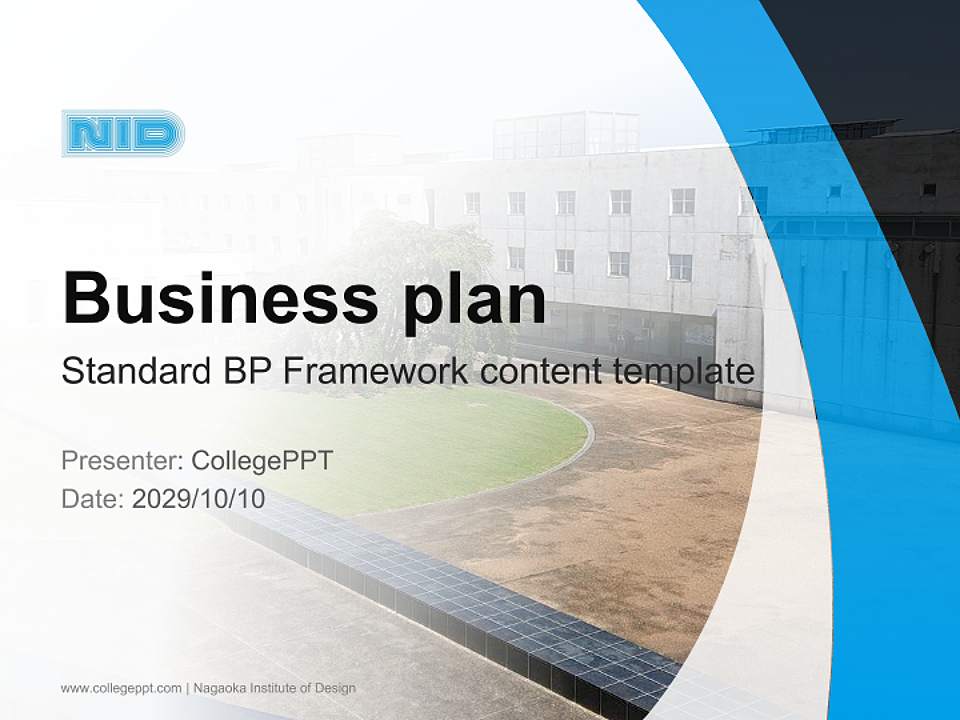 NID

Business plan

Standard BP Framework content template

Presenter: CollegePPT
Date: 2029/10/10

www.collegeppt.com | Nagaoka Institute of Design